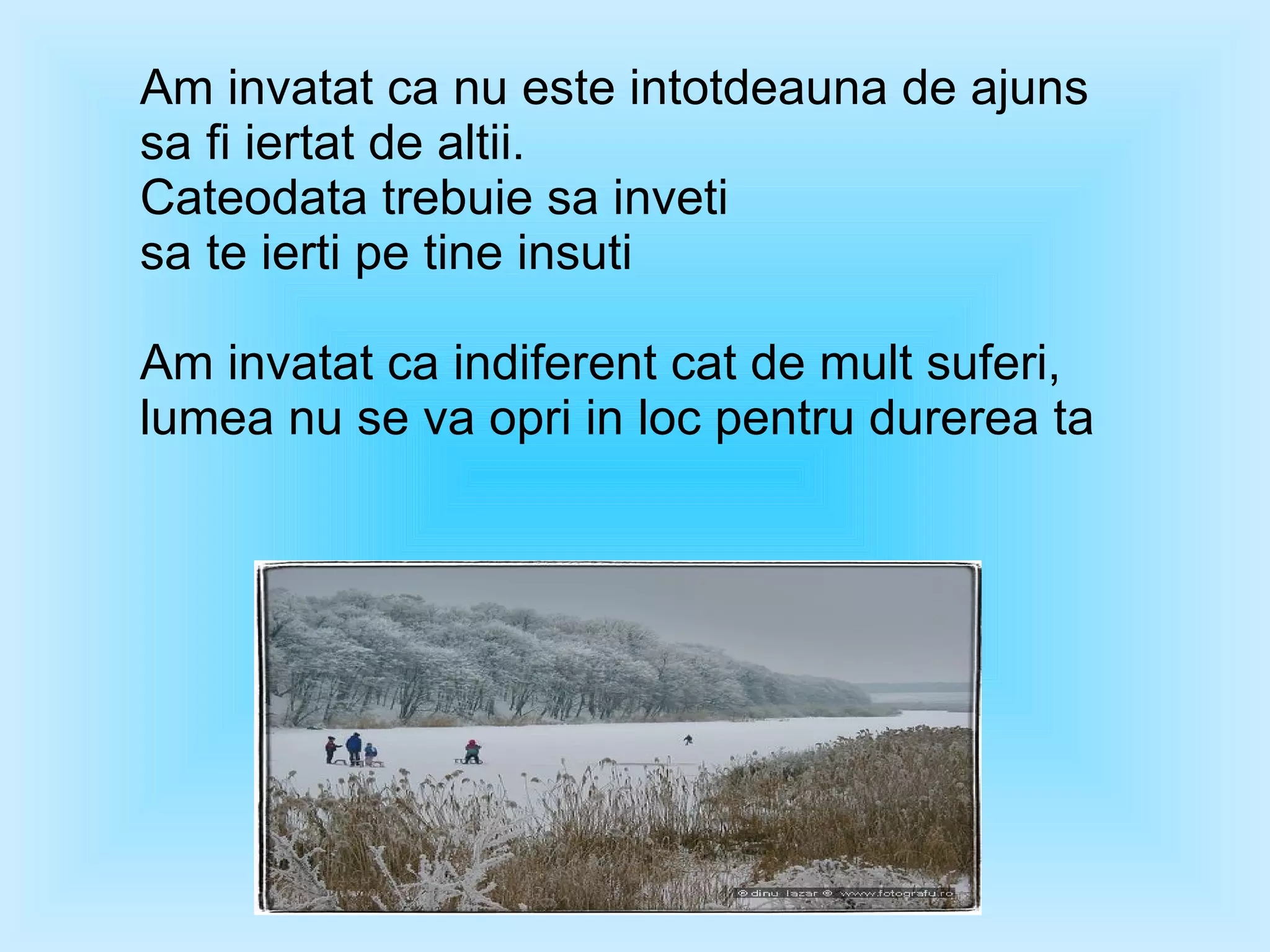 Am invatat ca nu este intotdeauna de ajuns sa fi iertat de altii.
Cateodata trebuie sa inveti sa te ierti pe tine insuti

Am invatat ca indiferent cat de mult suferi, lumea nu se va opri in loc pentru durerea ta

© dinu lazar © www.fotografu.ro